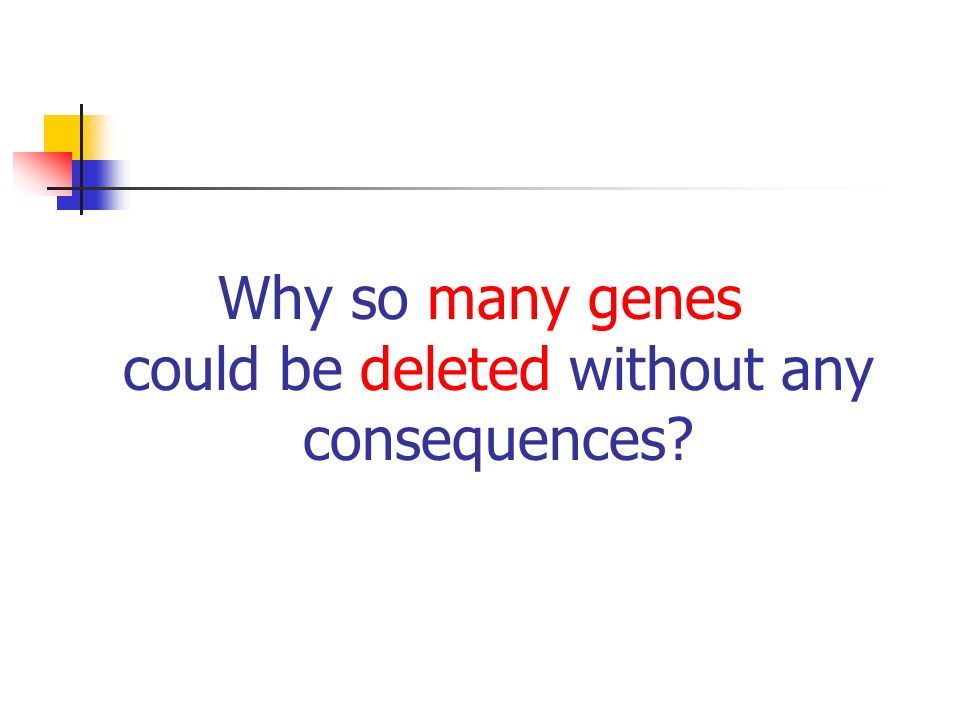 Why so many genes could be deleted without any consequences?